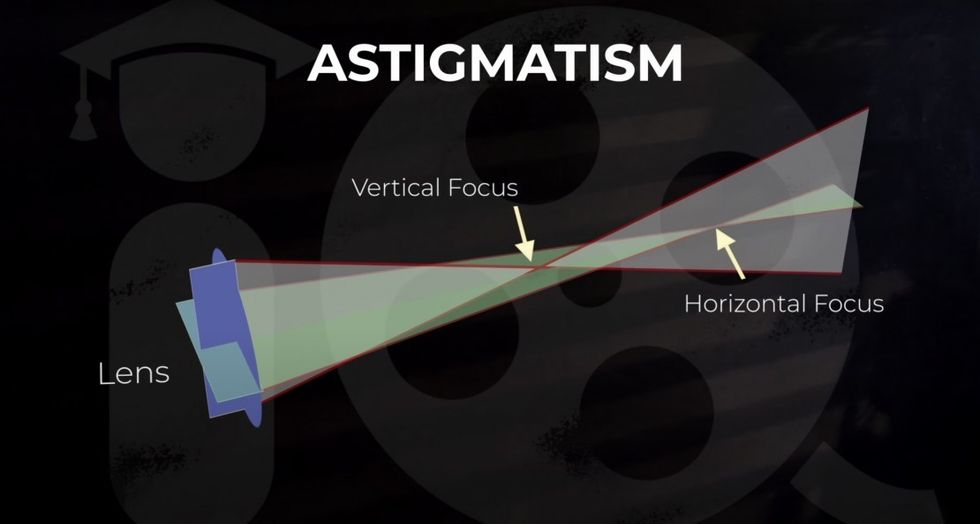 ASTIGMATISM

Vertical Focus

Horizontal Focus

Lens